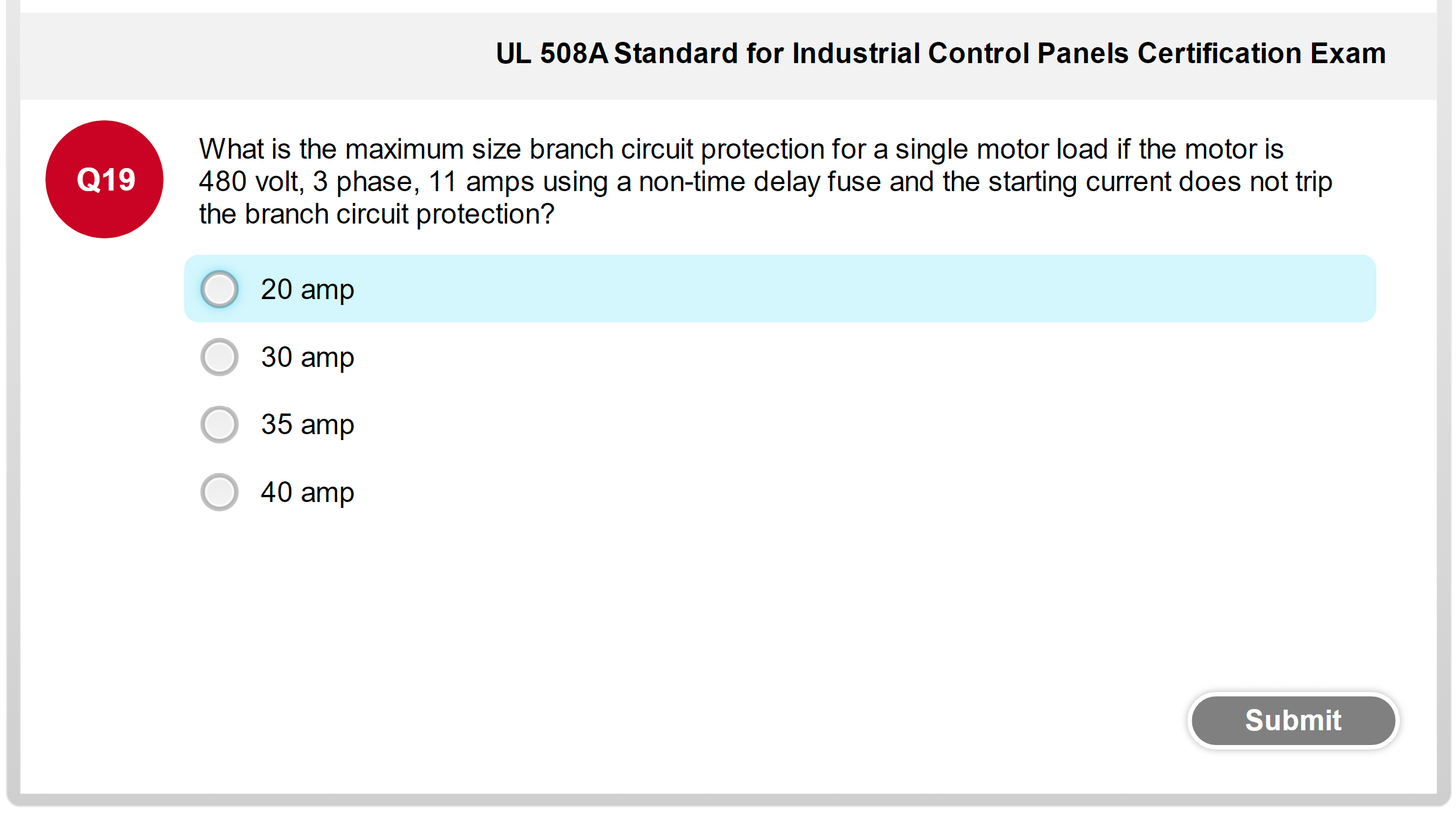 UL 508A Standard for Industrial Control Panels Certification Exam

Q19

What is the maximum size branch circuit protection for a single motor load if the motor is 480 volt, 3 phase, 11 amps using a non-time delay fuse and the starting current does not trip the branch circuit protection?

20 amp

30 amp

35 amp

40 amp

Submit